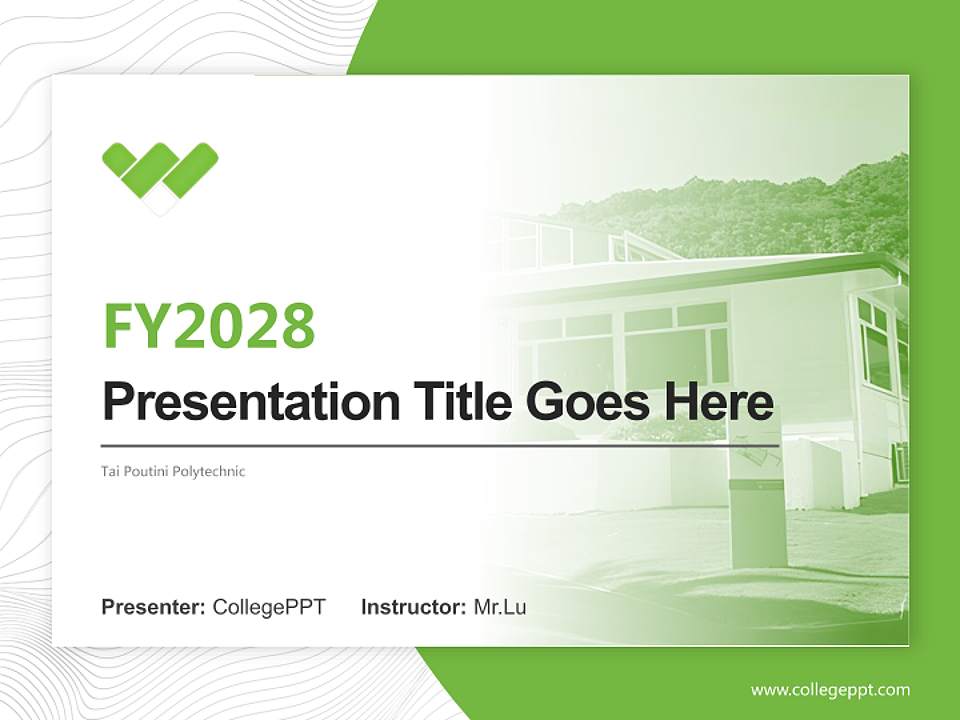 FY2028

Presentation Title Goes Here

Tai Poutini Polytechnic

Presenter: CollegePPT Instructor: Mr.Lu

www.collegeppt.com